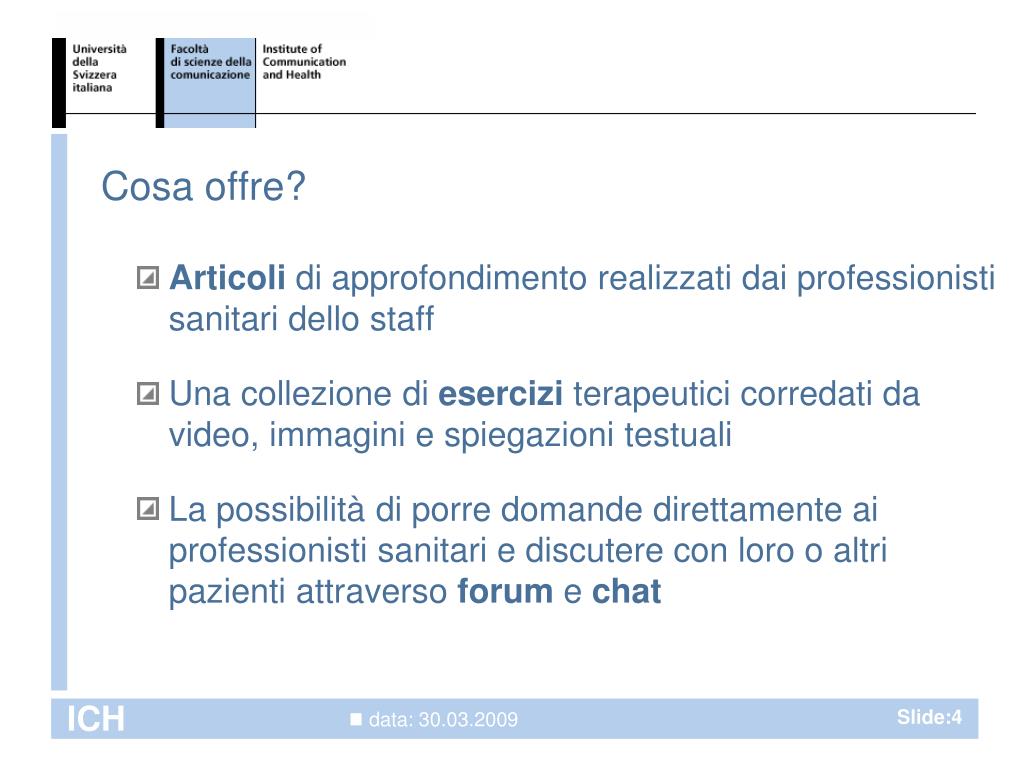 Università della Svizzera italiana

Facoltà di scienze della comunicazione

Institute of Communication and Health

Cosa offre?

Articoli di approfondimento realizzati dai professionisti sanitari dello staff

Una collezione di esercizi terapeutici corredati da video, immagini e spiegazioni testuali

La possibilità di porre domande direttamente ai professionisti sanitari e discutere con loro o altri pazienti attraverso forum e chat

ICH

data: 30.03.2009

Slide:4